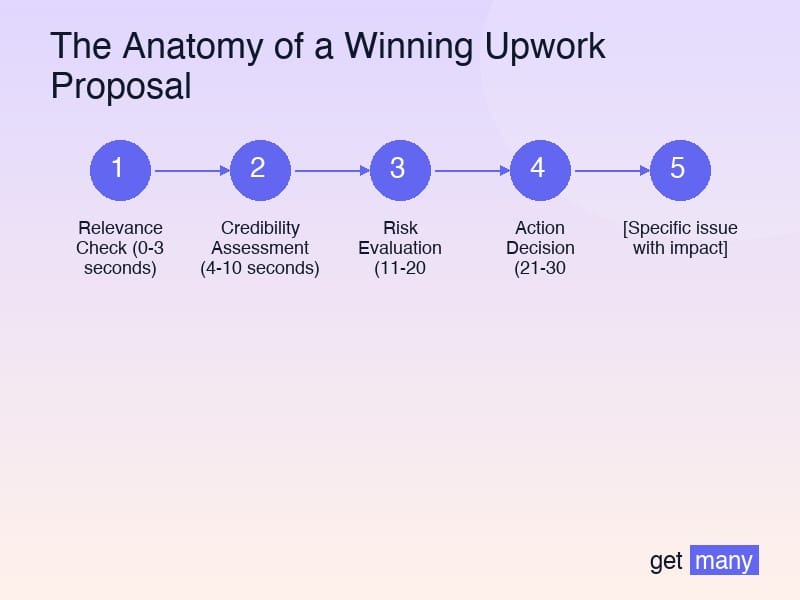 The Anatomy of a Winning Upwork Proposal

1
Relevance Check (0-3 seconds)

2
Credibility Assessment (4-10 seconds)

3
Risk Evaluation (11-20

4
Action Decision (21-30

5
[Specific issue with impact]

get many